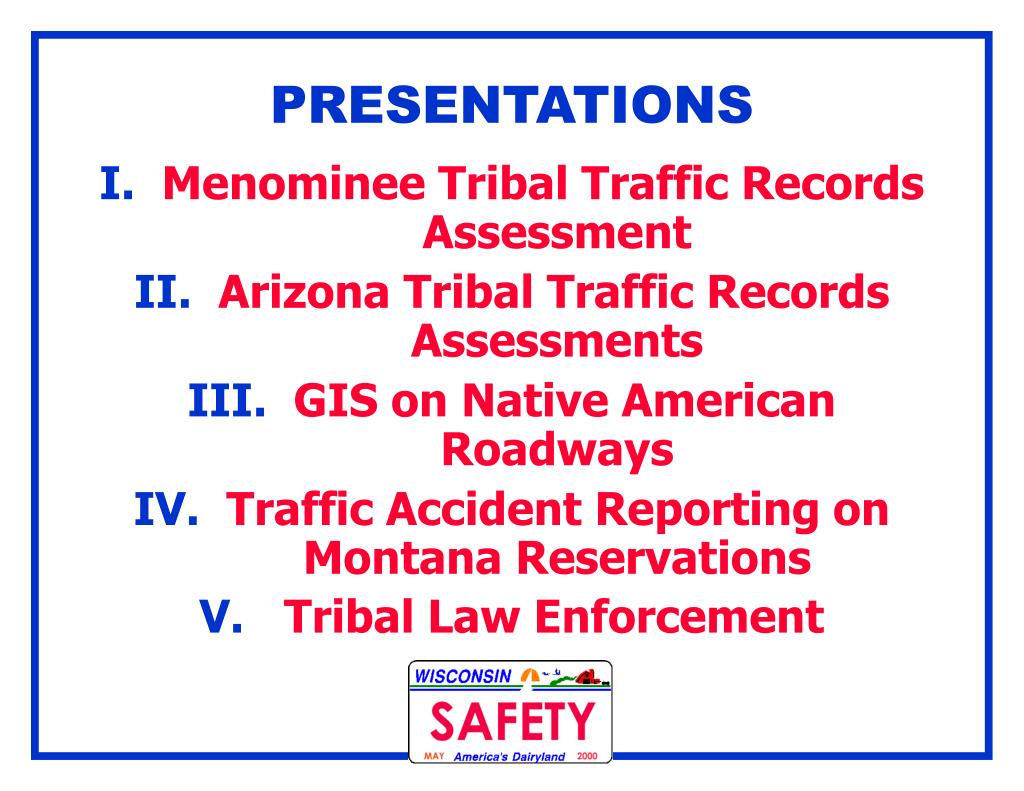 PRESENTATIONS

I. Menominee Tribal Traffic Records Assessment

II. Arizona Tribal Traffic Records Assessments

III. GIS on Native American Roadways

IV. Traffic Accident Reporting on Montana Reservations

V. Tribal Law Enforcement

WISCONSIN

SAFETY

MAY America's Dairyland 2000